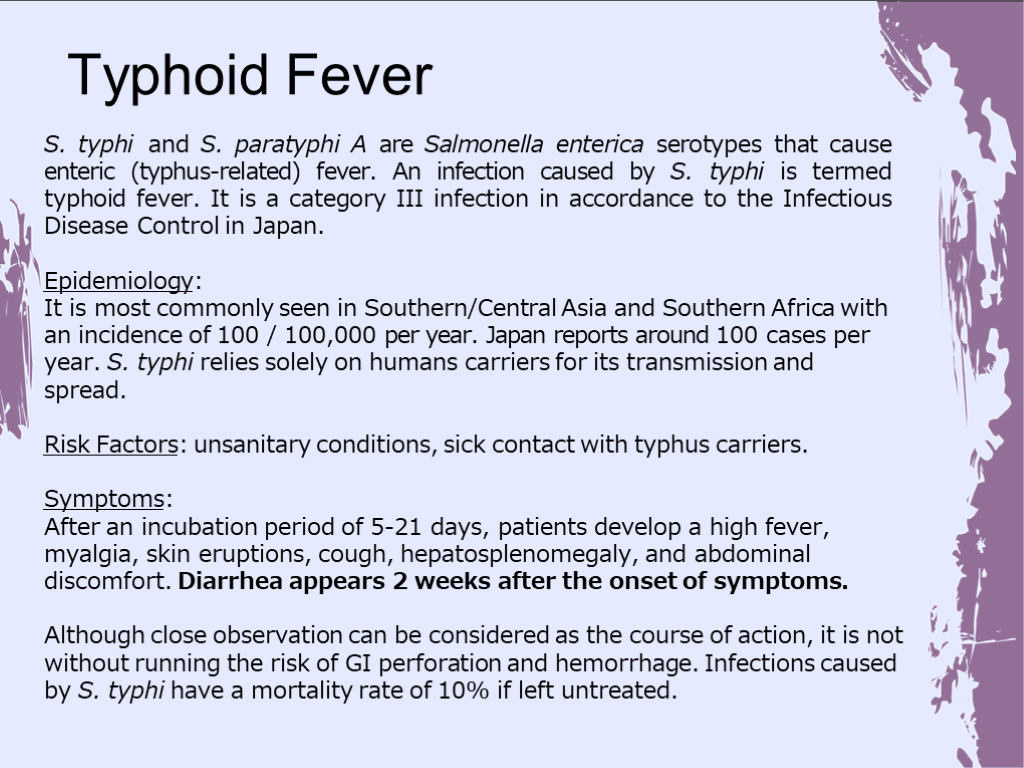 Typhoid Fever

S. typhi and S. paratyphi A are Salmonella enterica serotypes that cause enteric (typhus-related) fever. An infection caused by S. typhi is termed typhoid fever. It is a category III infection in accordance to the Infectious Disease Control in Japan.

Epidemiology:
It is most commonly seen in Southern/Central Asia and Southern Africa with an incidence of 100 / 100,000 per year. Japan reports around 100 cases per year. S. typhi relies solely on humans carriers for its transmission and spread.

Risk Factors: unsanitary conditions, sick contact with typhus carriers.

Symptoms:
After an incubation period of 5-21 days, patients develop a high fever, myalgia, skin eruptions, cough, hepatosplenomegaly, and abdominal discomfort. Diarrhea appears 2 weeks after the onset of symptoms.

Although close observation can be considered as the course of action, it is not without running the risk of GI perforation and hemorrhage. Infections caused by S. typhi have a mortality rate of 10% if left untreated.